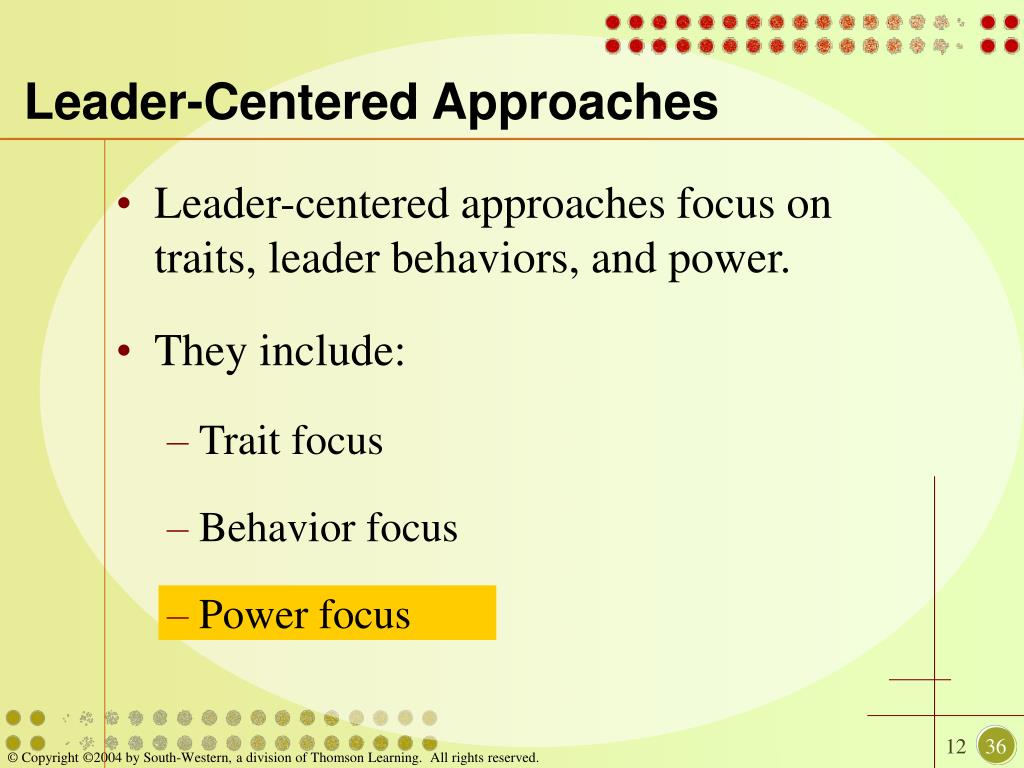 Leader-Centered Approaches

• Leader-centered approaches focus on traits, leader behaviors, and power.

• They include:

– Trait focus

– Behavior focus

– Power focus

© Copyright ©2004 by South-Western, a division of Thomson Learning. All rights reserved.

12

36